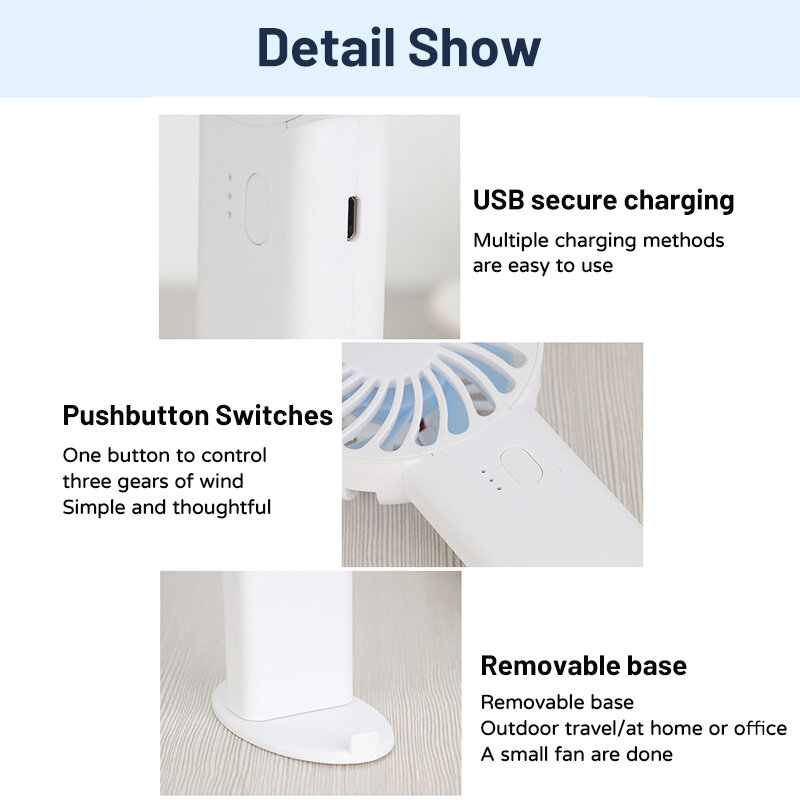 Detail Show

USB secure charging

Multiple charging methods are easy to use

Pushbutton Switches

One button to control three gears of wind
Simple and thoughtful

Removable base

Removable base
Outdoor travel/at home or office
A small fan are done